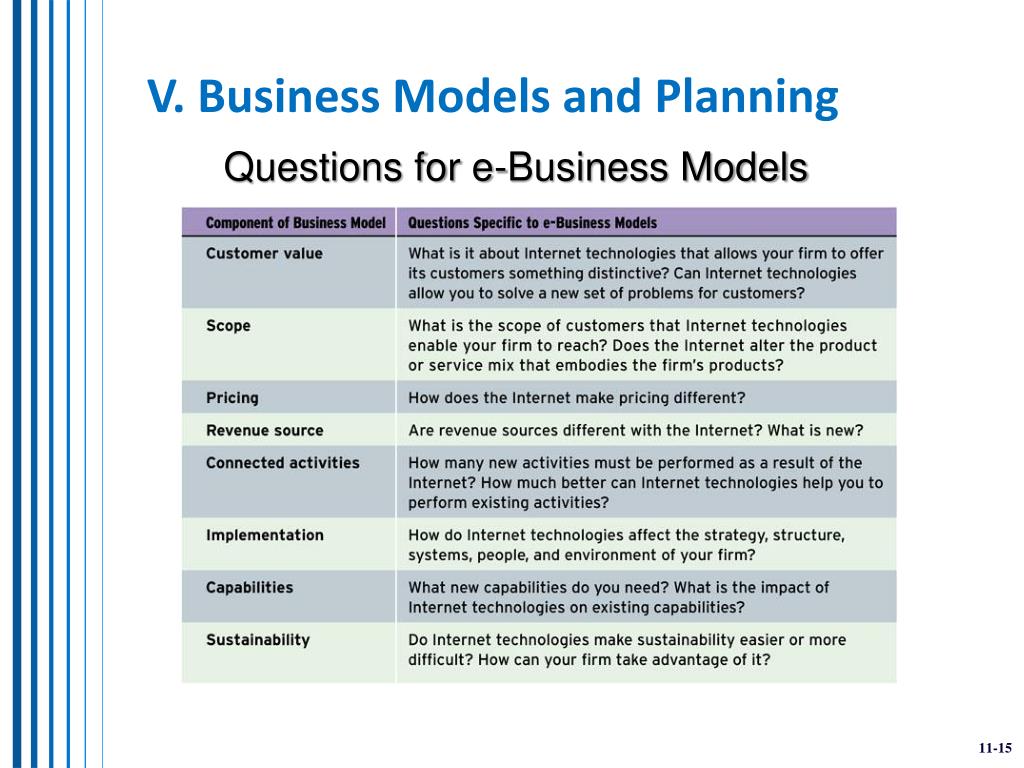 V. Business Models and Planning

Questions for e-Business Models

| Component of Business Model | Questions Specific to e-Business Models |
|---|---|
| Customer value | What is it about Internet technologies that allows your firm to offer its customers something distinctive? Can Internet technologies allow you to solve a new set of problems for customers? |
| Scope | What is the scope of customers that Internet technologies enable your firm to reach? Does the Internet alter the product or service mix that embodies the firm's products? |
| Pricing | How does the Internet make pricing different? |
| Revenue source | Are revenue sources different with the Internet? What is new? |
| Connected activities | How many new activities must be performed as a result of the Internet? How much better can Internet technologies help you to perform existing activities? |
| Implementation | How do Internet technologies affect the strategy, structure, systems, people, and environment of your firm? |
| Capabilities | What new capabilities do you need? What is the impact of Internet technologies on existing capabilities? |
| Sustainability | Do Internet technologies make sustainability easier or more difficult? How can your firm take advantage of it? |

11-15